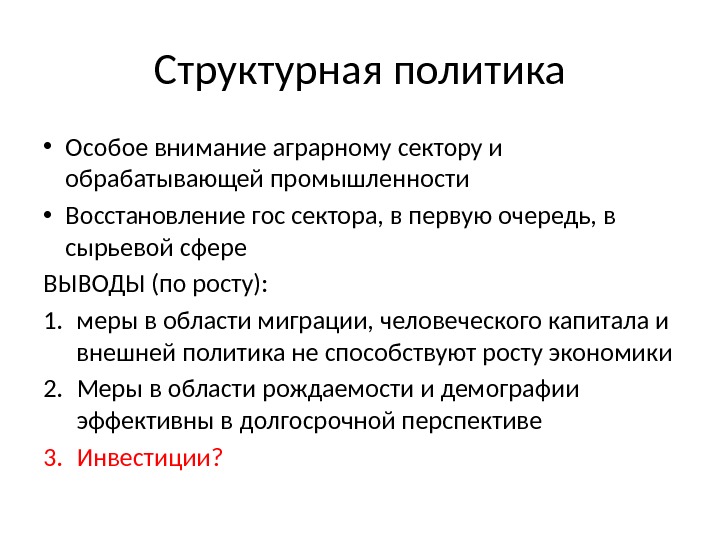 Структурная политика

• Особое внимание аграрному сектору и обрабатывающей промышленности
• Восстановление гос сектора, в первую очередь, в сырьевой сфере

ВЫВОДЫ (по росту):

1. меры в области миграции, человеческого капитала и внешней политика не способствуют росту экономики
2. Меры в области рождаемости и демографии эффективны в долгосрочной перспективе
3. Инвестиции?